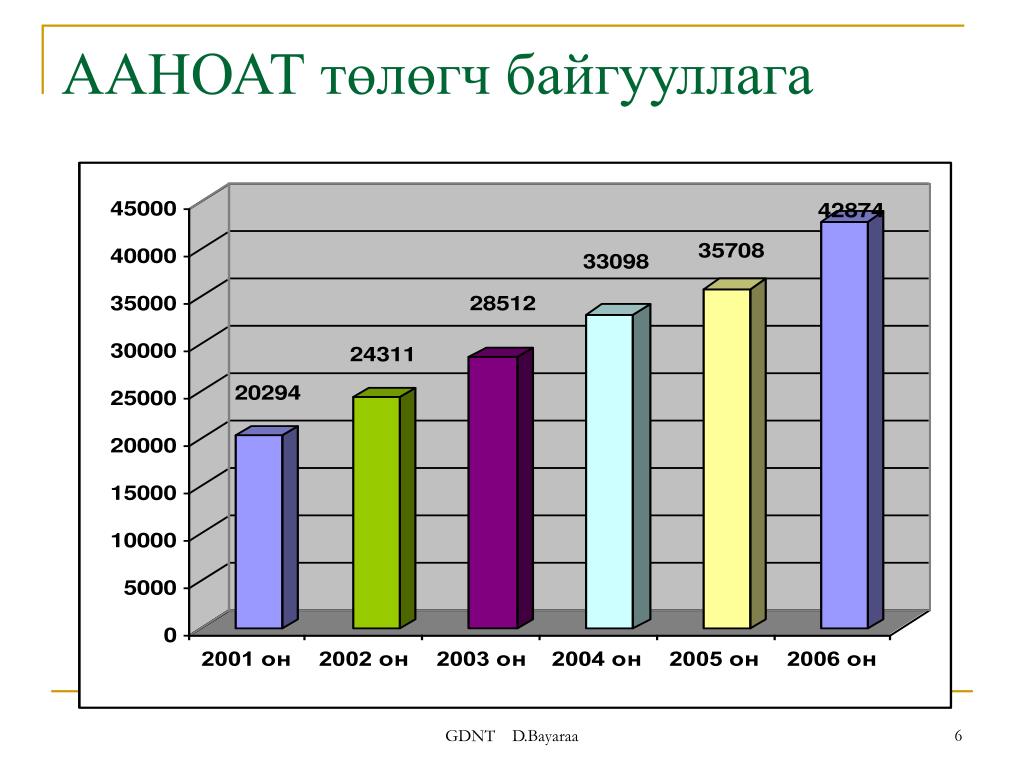 ААНОАТ төлөгч байгууллага

45000
40000
35000
30000
25000
20000
15000
10000
5000
0

20294
24311
28512
33098
35708
42874

2001 он
2002 он
2003 он
2004 он
2005 он
2006 он

GDNT D.Bayaraa

6